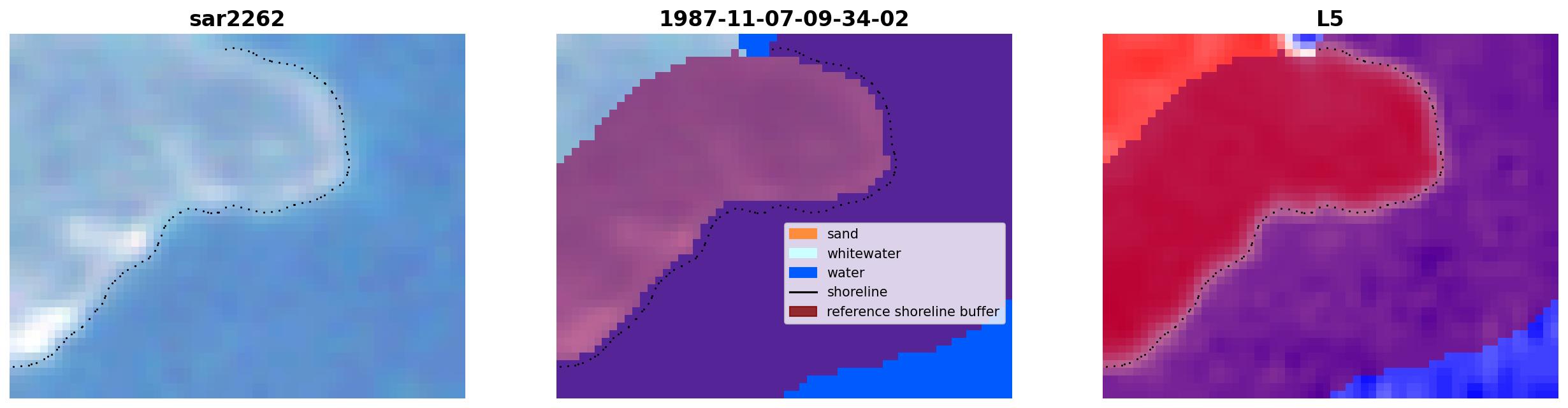 sar2262

1987-11-07-09-34-02

sand
whitewater
water
shoreline
reference shoreline buffer

L5